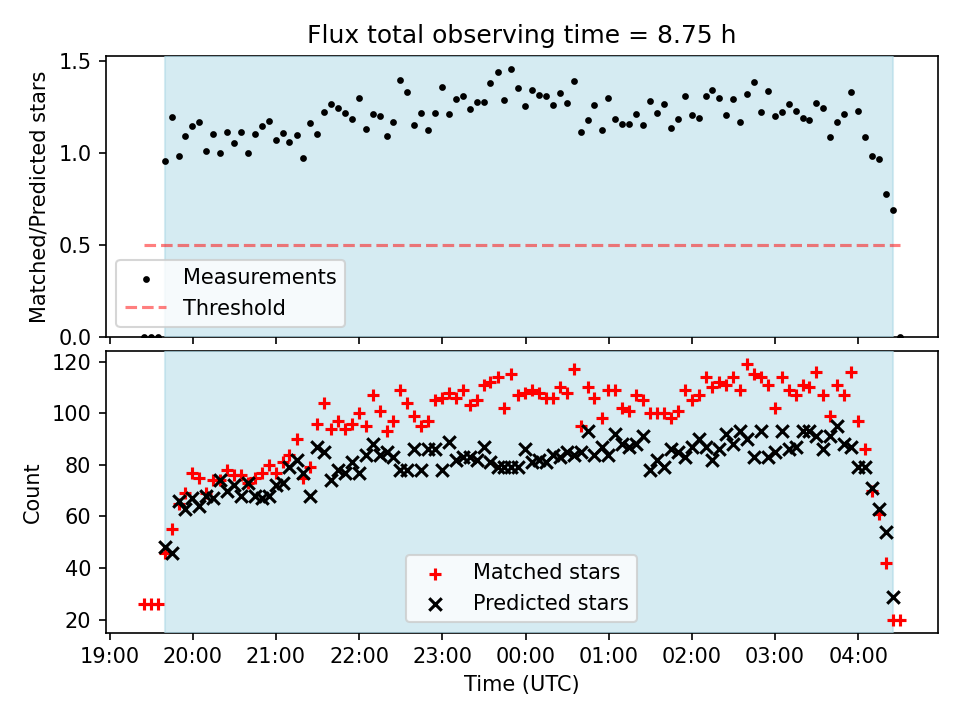 Flux total observing time = 8.75 h

Matched/Predicted stars

1.5
1.0
0.5
0.0

Measurements
Threshold

Count

120
100
80
60
40
20

Matched stars
Predicted stars

19:00 20:00 21:00 22:00 23:00 00:00 01:00 02:00 03:00 04:00
Time (UTC)